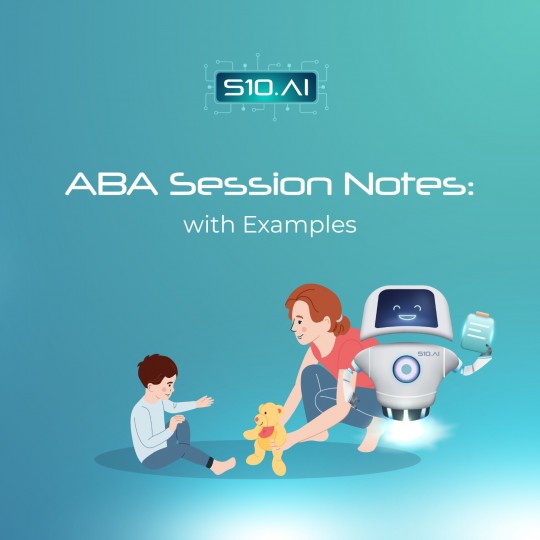 S10.AI

ABA Session Notes:
with Examples

S10.AI